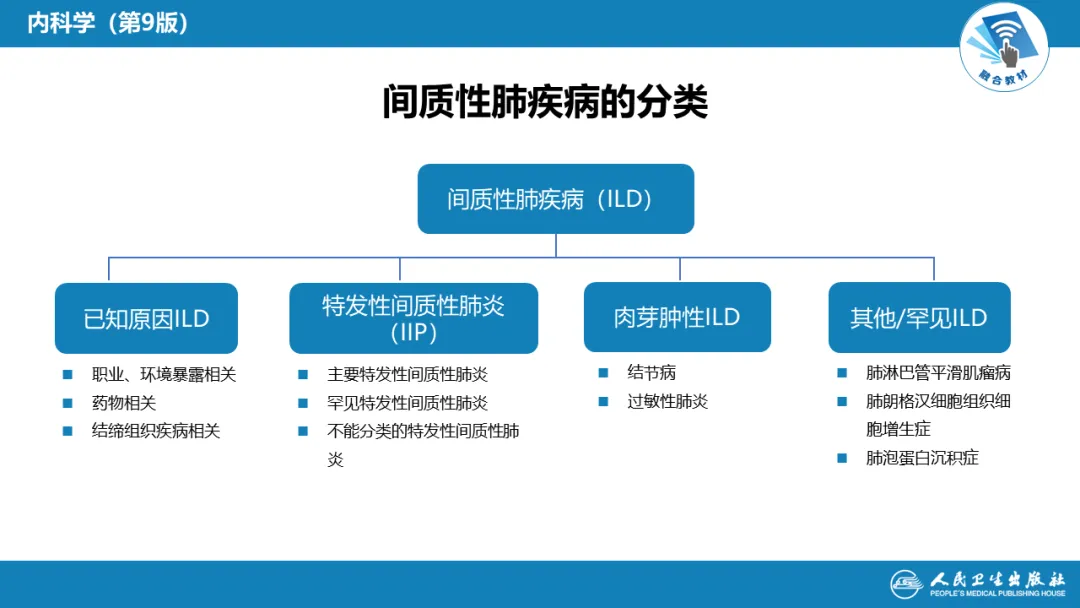 内科学（第9版）

融合教材

间质性肺疾病的分类

间质性肺疾病（ILD）

已知原因ILD

- 职业、环境暴露相关
- 药物相关
- 结缔组织疾病相关

特发性间质性肺炎（IIP）

- 主要特发性间质性肺炎
- 罕见特发性间质性肺炎
- 不能分类的特发性间质性肺炎

肉芽肿性ILD

- 结节病
- 过敏性肺炎

其他/罕见ILD

- 肺淋巴管平滑肌瘤病
- 肺朗格汉细胞组织细胞增生症
- 肺泡蛋白沉积症

人民卫生出版社
PEOPLE'S MEDICAL PUBLISHING HOUSE